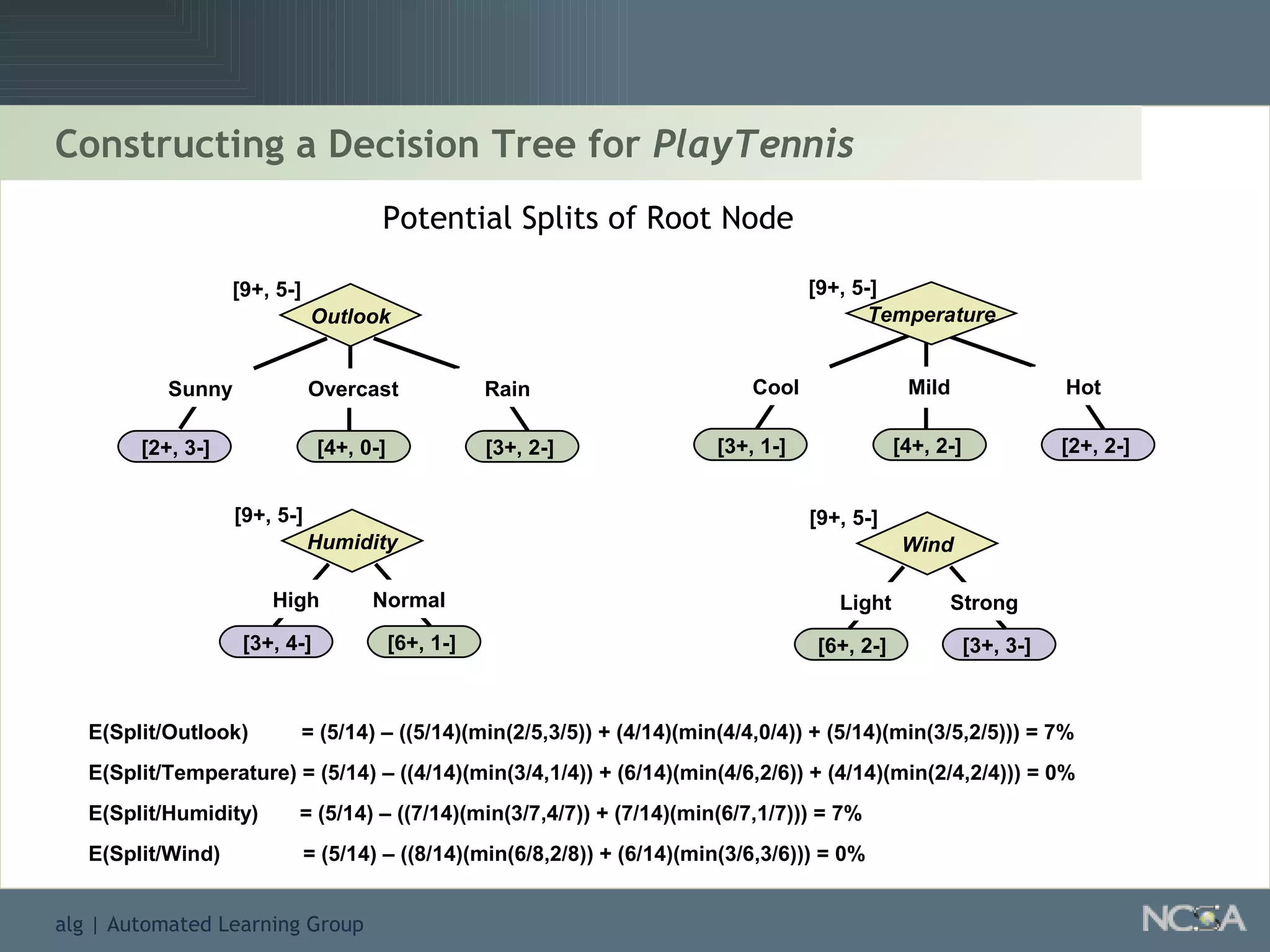 Constructing a Decision Tree for PlayTennis

Potential Splits of Root Node

[9+, 5-]
Outlook
Sunny
Overcast
Rain
[2+, 3-]
[4+, 0-]
[3+, 2-]

[9+, 5-]
Temperature
Cool
Mild
Hot
[3+, 1-]
[4+, 2-]
[2+, 2-]

[9+, 5-]
Humidity
High
Normal
[3+, 4-]
[6+, 1-]

[9+, 5-]
Wind
Light
Strong
[6+, 2-]
[3+, 3-]

E(Split/Outlook) = (5/14) – ((5/14)(min(2/5,3/5)) + (4/14)(min(4/4,0/4)) + (5/14)(min(3/5,2/5))) = 7%

E(Split/Temperature) = (5/14) – ((4/14)(min(3/4,1/4)) + (6/14)(min(4/6,2/6)) + (4/14)(min(2/4,2/4))) = 0%

E(Split/Humidity) = (5/14) – ((7/14)(min(3/7,4/7)) + (7/14)(min(6/7,1/7))) = 7%

E(Split/Wind) = (5/14) – ((8/14)(min(6/8,2/8)) + (6/14)(min(3/6,3/6))) = 0%

alg | Automated Learning Group

NCSA